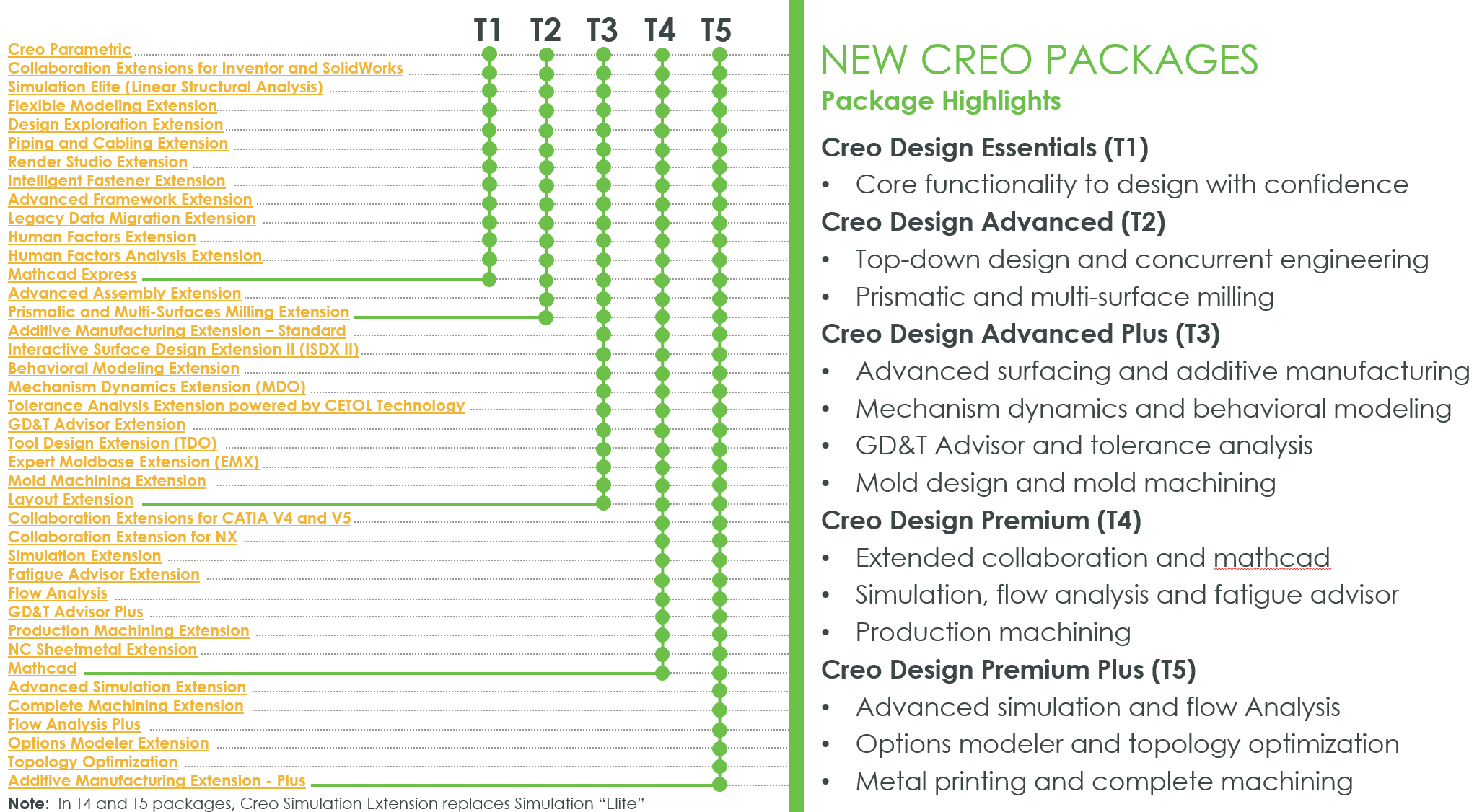 T1 T2 T3 T4 T5

Creo Parametric
Collaboration Extensions for Inventor and SolidWorks
Simulation Elite (Linear Structural Analysis)
Flexible Modeling Extension
Design Exploration Extension
Piping and Cabling Extension
Render Studio Extension
Intelligent Fastener Extension
Advanced Framework Extension
Legacy Data Migration Extension
Human Factors Extension
Human Factors Analysis Extension
Mathcad Express
Advanced Assembly Extension
Prismatic and Multi-Surfaces Milling Extension
Additive Manufacturing Extension – Standard
Interactive Surface Design Extension II (ISDX II)
Behavioral Modeling Extension
Mechanism Dynamics Extension (MDO)
Tolerance Analysis Extension powered by CETOL Technology
GD&T Advisor Extension
Tool Design Extension (TDO)
Expert Moldbase Extension (EMX)
Mold Machining Extension
Layout Extension
Collaboration Extensions for CATIA V4 and V5
Collaboration Extension for NX
Simulation Extension
Fatigue Advisor Extension
Flow Analysis
GD&T Advisor Plus
Production Machining Extension
NC Sheetmetal Extension
Mathcad
Advanced Simulation Extension
Complete Machining Extension
Flow Analysis Plus
Options Modeler Extension
Topology Optimization
Additive Manufacturing Extension - Plus

Note: In T4 and T5 packages, Creo Simulation Extension replaces Simulation “Elite”

NEW CREO PACKAGES
Package Highlights

Creo Design Essentials (T1)
• Core functionality to design with confidence

Creo Design Advanced (T2)
• Top-down design and concurrent engineering
• Prismatic and multi-surface milling

Creo Design Advanced Plus (T3)
• Advanced surfacing and additive manufacturing
• Mechanism dynamics and behavioral modeling
• GD&T Advisor and tolerance analysis
• Mold design and mold machining

Creo Design Premium (T4)
• Extended collaboration and mathcad
• Simulation, flow analysis and fatigue advisor
• Production machining

Creo Design Premium Plus (T5)
• Advanced simulation and flow Analysis
• Options modeler and topology optimization
• Metal printing and complete machining